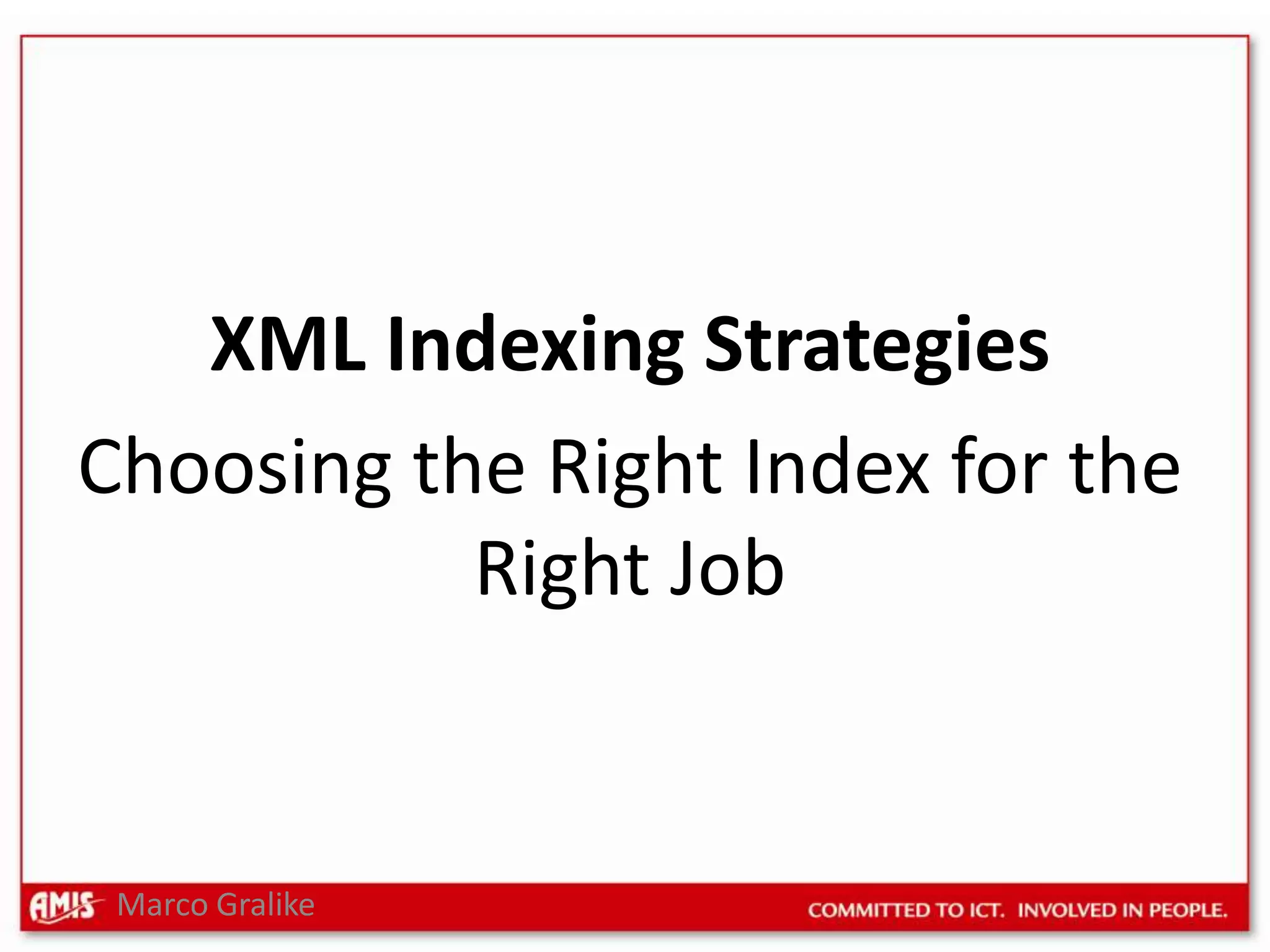 XML Indexing Strategies

Choosing the Right Index for the Right Job

AMIS Marco Gralike

COMMITTED TO ICT. INVOLVED IN PEOPLE.